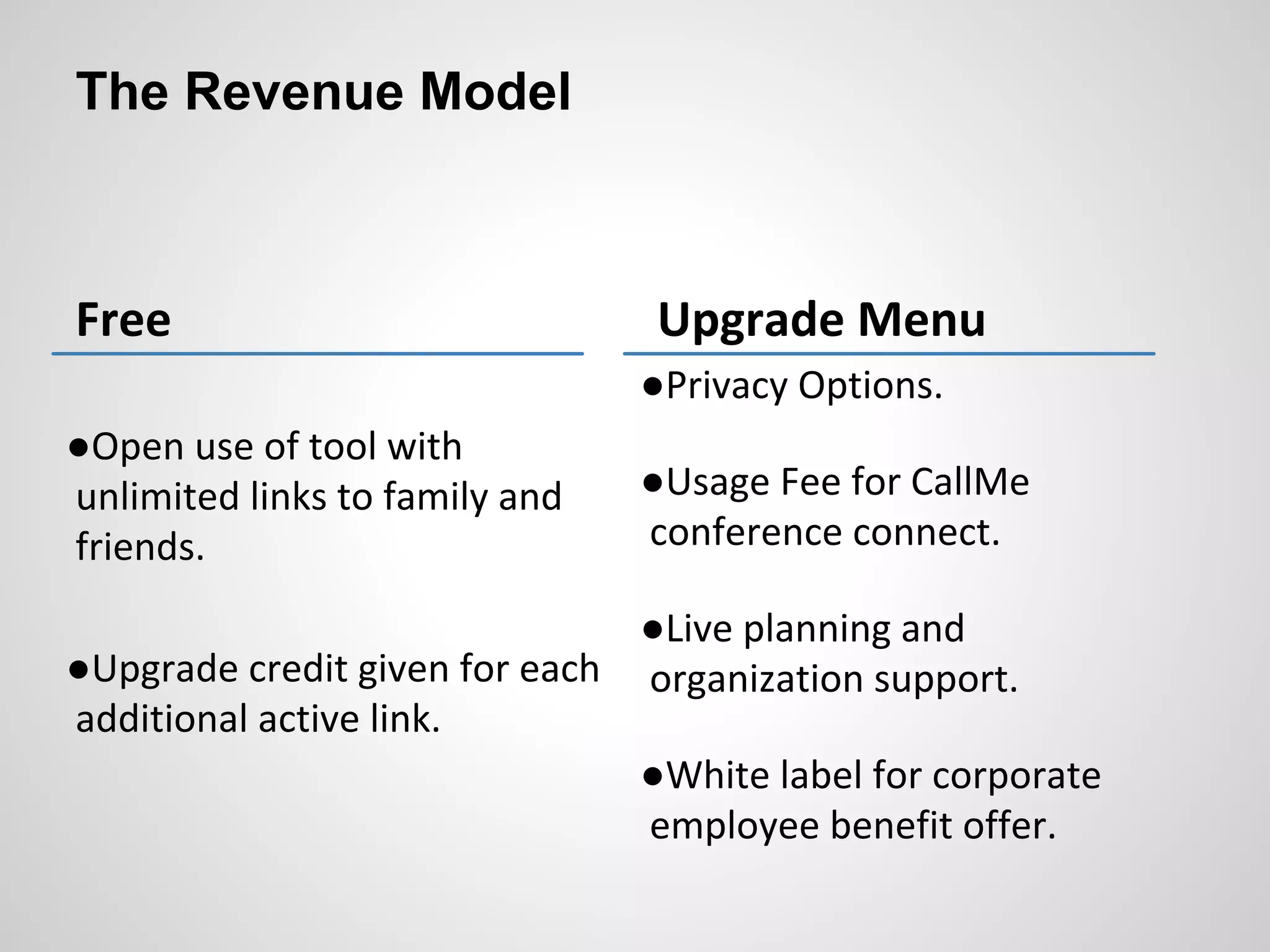 The Revenue Model

Free

●Open use of tool with unlimited links to family and friends.

●Upgrade credit given for each additional active link.

Upgrade Menu

●Privacy Options.

●Usage Fee for CallMe conference connect.

●Live planning and organization support.

●White label for corporate employee benefit offer.